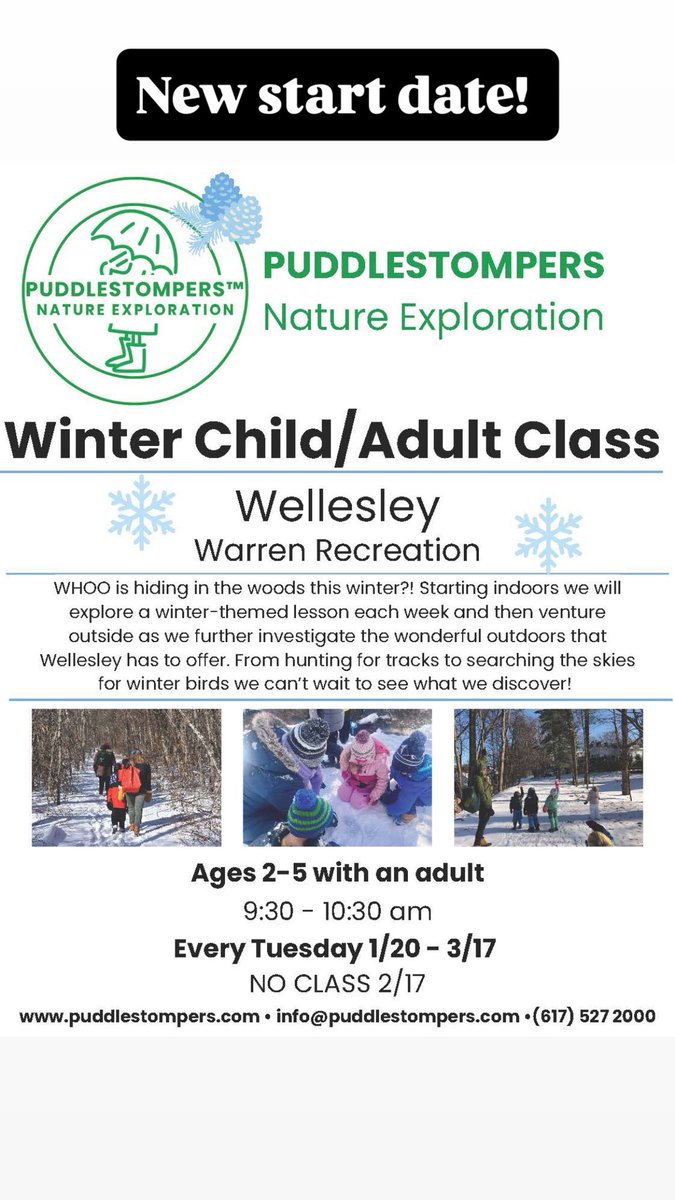 New start date!

PUDDLESTOMPERS™
NATURE EXPLORATION

PUDDLESTOMPERS
Nature Exploration

Winter Child/Adult Class

Wellesley
Warren Recreation

WHOO is hiding in the woods this winter?! Starting indoors we will explore a winter-themed lesson each week and then venture outside as we further investigate the wonderful outdoors that Wellesley has to offer. From hunting for tracks to searching the skies for winter birds we can't wait to see what we discover!

Ages 2-5 with an adult
9:30 - 10:30 am
Every Tuesday 1/20 - 3/17
NO CLASS 2/17

www.puddlestompers.com • info@puddlestompers.com •(617) 527 2000